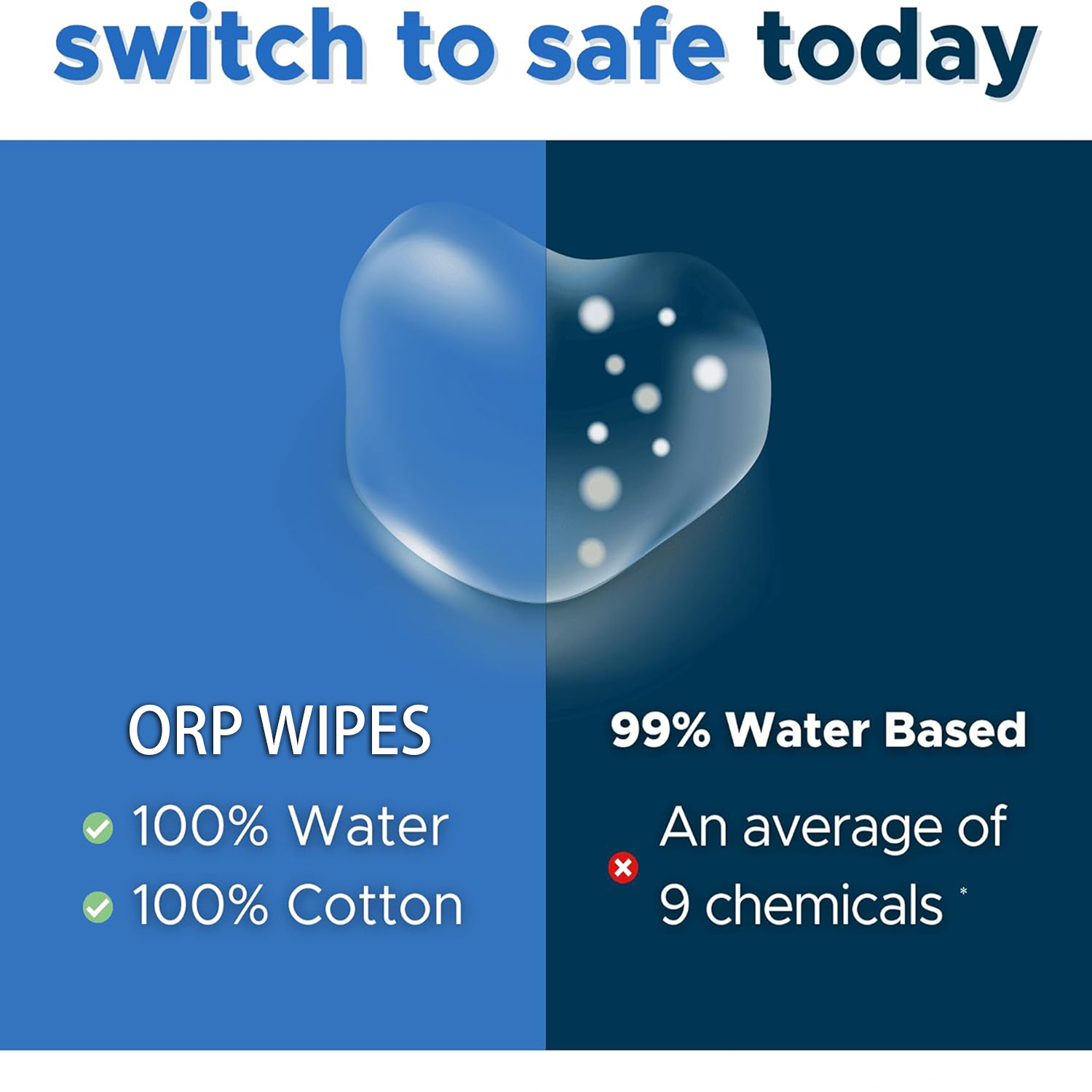 switch to safe today

ORP WIPES

100% Water

100% Cotton

99% Water Based

An average of 9 chemicals *